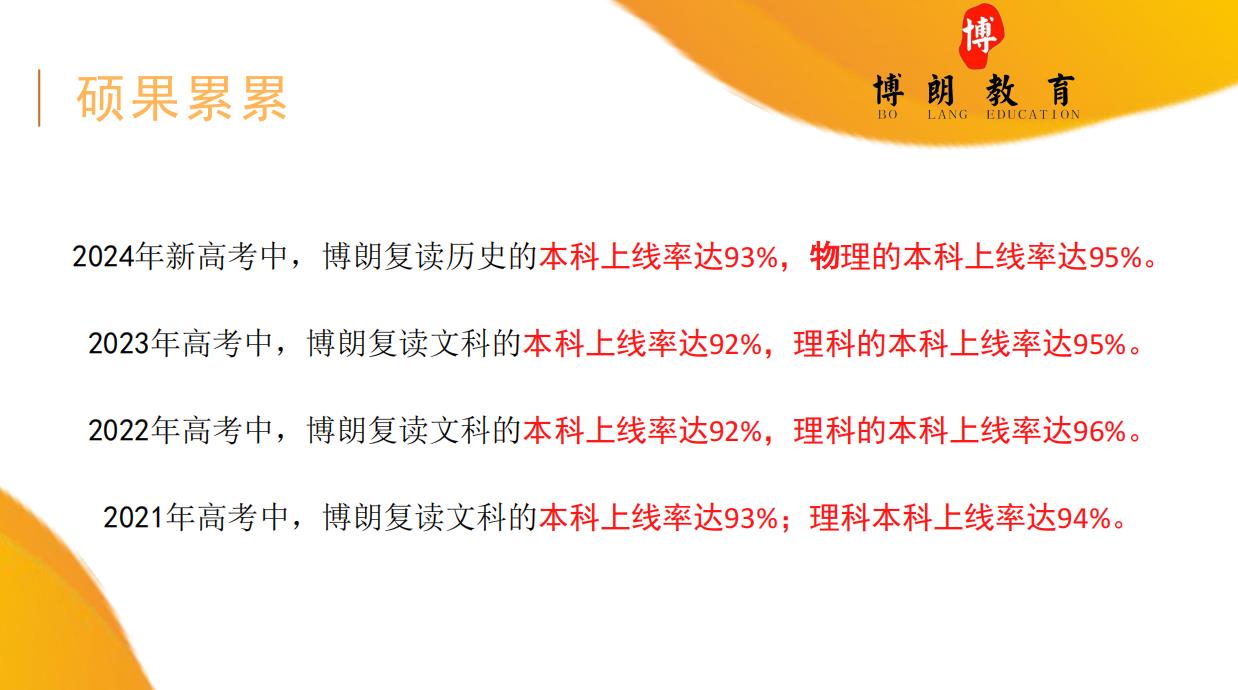 硕果累累

博

博朗教育
BO LANG EDUCATION

2024年新高考中，博朗复读历史的本科上线率达93%，物理的本科上线率达95%。

2023年高考中，博朗复读文科的本科上线率达92%，理科的本科上线率达95%。

2022年高考中，博朗复读文科的本科上线率达92%，理科的本科上线率达96%。

2021年高考中，博朗复读文科的本科上线率达93%；理科本科上线率达94%。